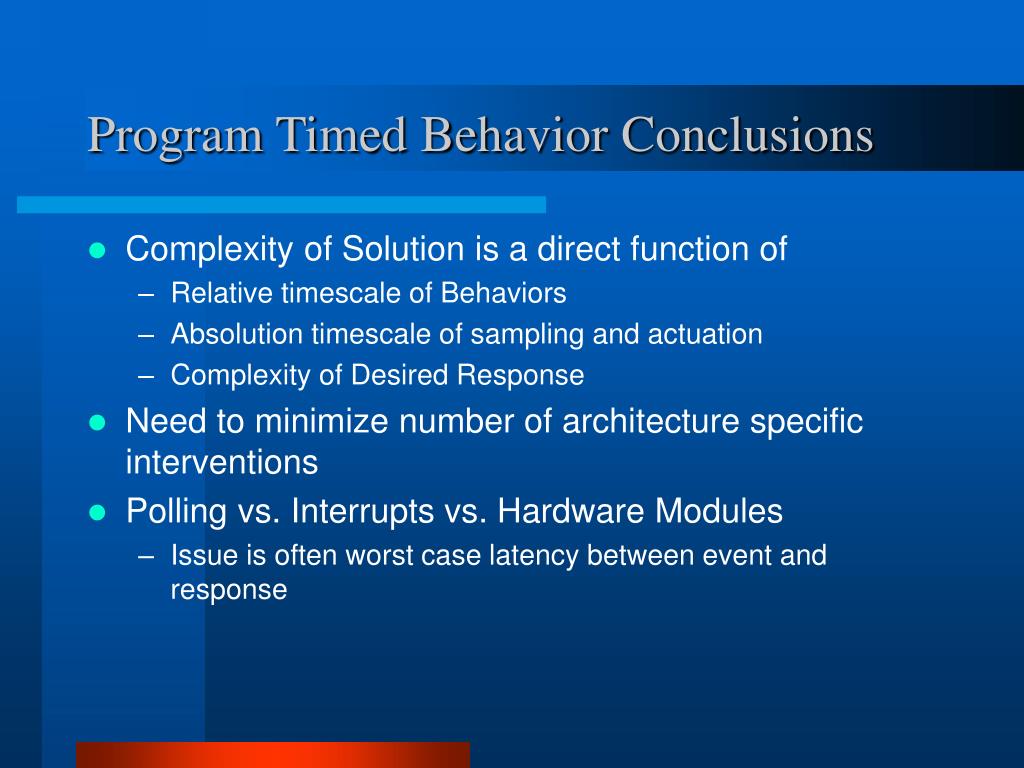 Program Timed Behavior Conclusions

- Complexity of Solution is a direct function of
  – Relative timescale of Behaviors
  – Absolution timescale of sampling and actuation
  – Complexity of Desired Response
- Need to minimize number of architecture specific interventions
- Polling vs. Interrupts vs. Hardware Modules
  – Issue is often worst case latency between event and response